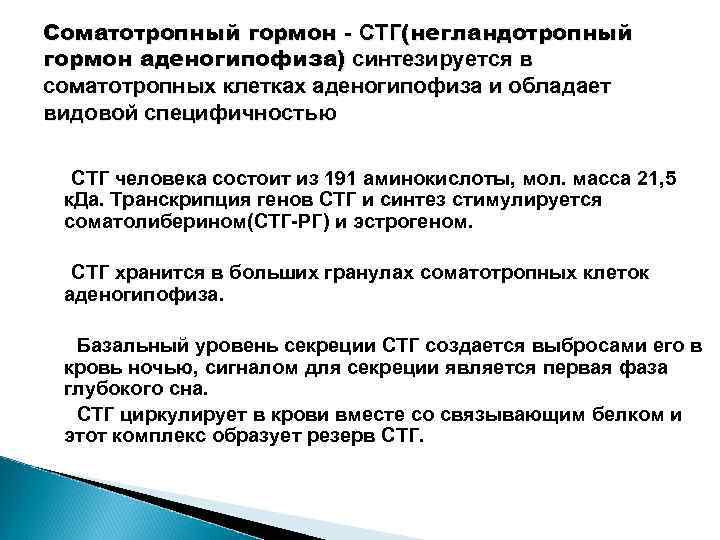 Соматотропный гормон - СТГ(негландотропный гормон аденогипофиза) синтезируется в соматотропных клетках аденогипофиза и обладает видовой специфичностью

СТГ человека состоит из 191 аминокислоты, мол. масса 21,5 кДа. Транскрипция генов СТГ и синтез стимулируется соматолиберином(СТГ-РГ) и эстрогеном.

СТГ хранится в больших гранулах соматотропных клеток аденогипофиза.

Базальный уровень секреции СТГ создается выбросами его в кровь ночью, сигналом для секреции является первая фаза глубокого сна.
СТГ циркулирует в крови вместе со связывающим белком и этот комплекс образует резерв СТГ.